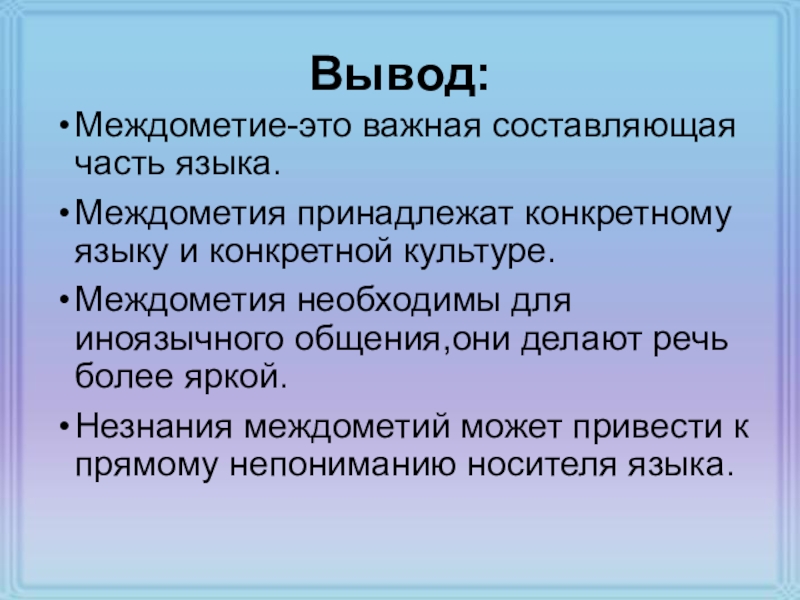 Вывод:

• Междометие-это важная составляющая часть языка.

• Междометия принадлежат конкретному языку и конкретной культуре.

• Междометия необходимы для иноязычного общения,они делают речь более яркой.

• Незнания междометий может привести к прямому непониманию носителя языка.